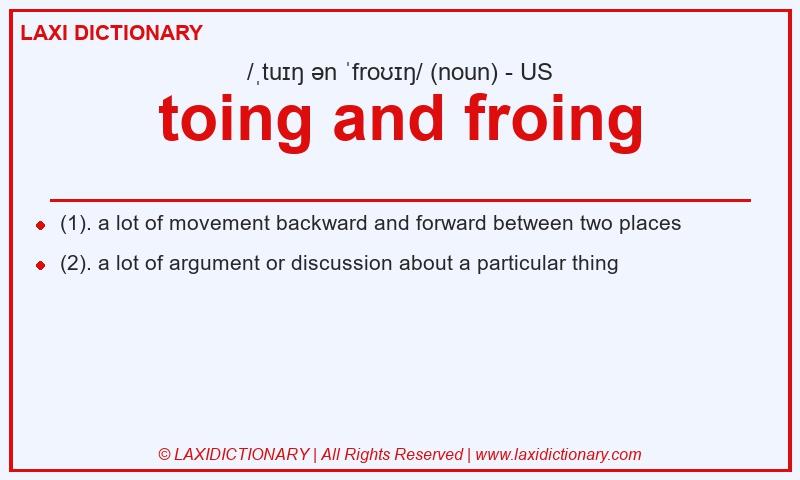 LAXI DICTIONARY

/ˌtuɪŋ ən ˈfroʊɪŋ/ (noun) - US

toing and froing

- (1). a lot of movement backward and forward between two places
- (2). a lot of argument or discussion about a particular thing

© LAXIDICTIONARY | All Rights Reserved | www.laxidictionary.com